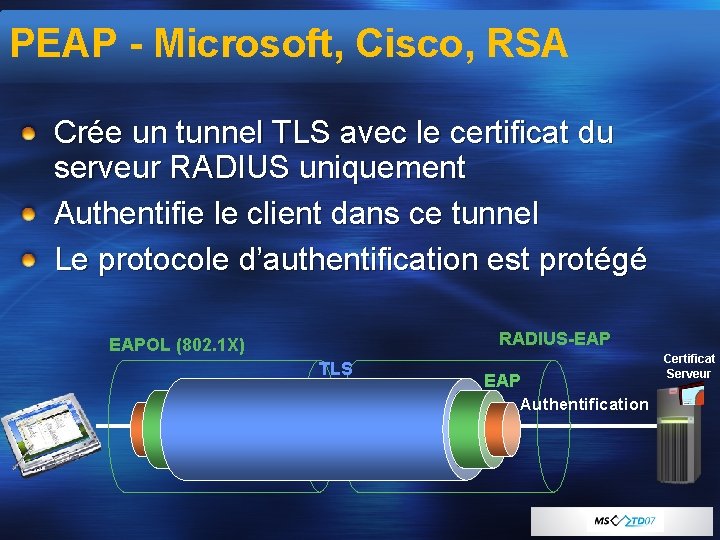 PEAP - Microsoft, Cisco, RSA

Crée un tunnel TLS avec le certificat du serveur RADIUS uniquement

Authentifie le client dans ce tunnel

Le protocole d'authentification est protégé

EAPOL (802.1X)

RADIUS-EAP

TLS

EAP

Authentification

Certificat Serveur

MS TD07